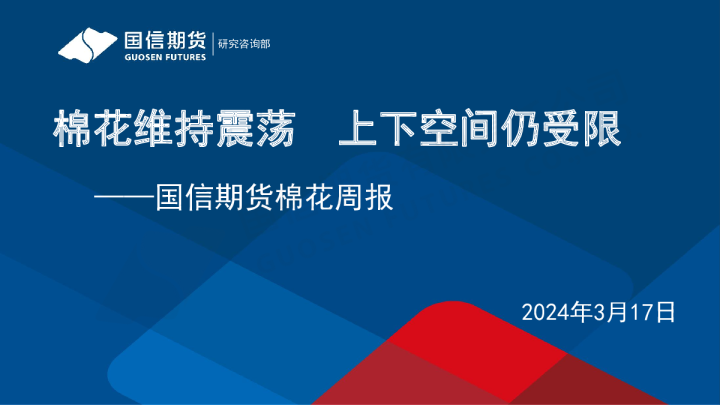 国信期货
GUOSEN FUTURES
研究咨询部

棉花维持震荡　上下空间仍受限

——国信期货棉花周报

2024年3月17日